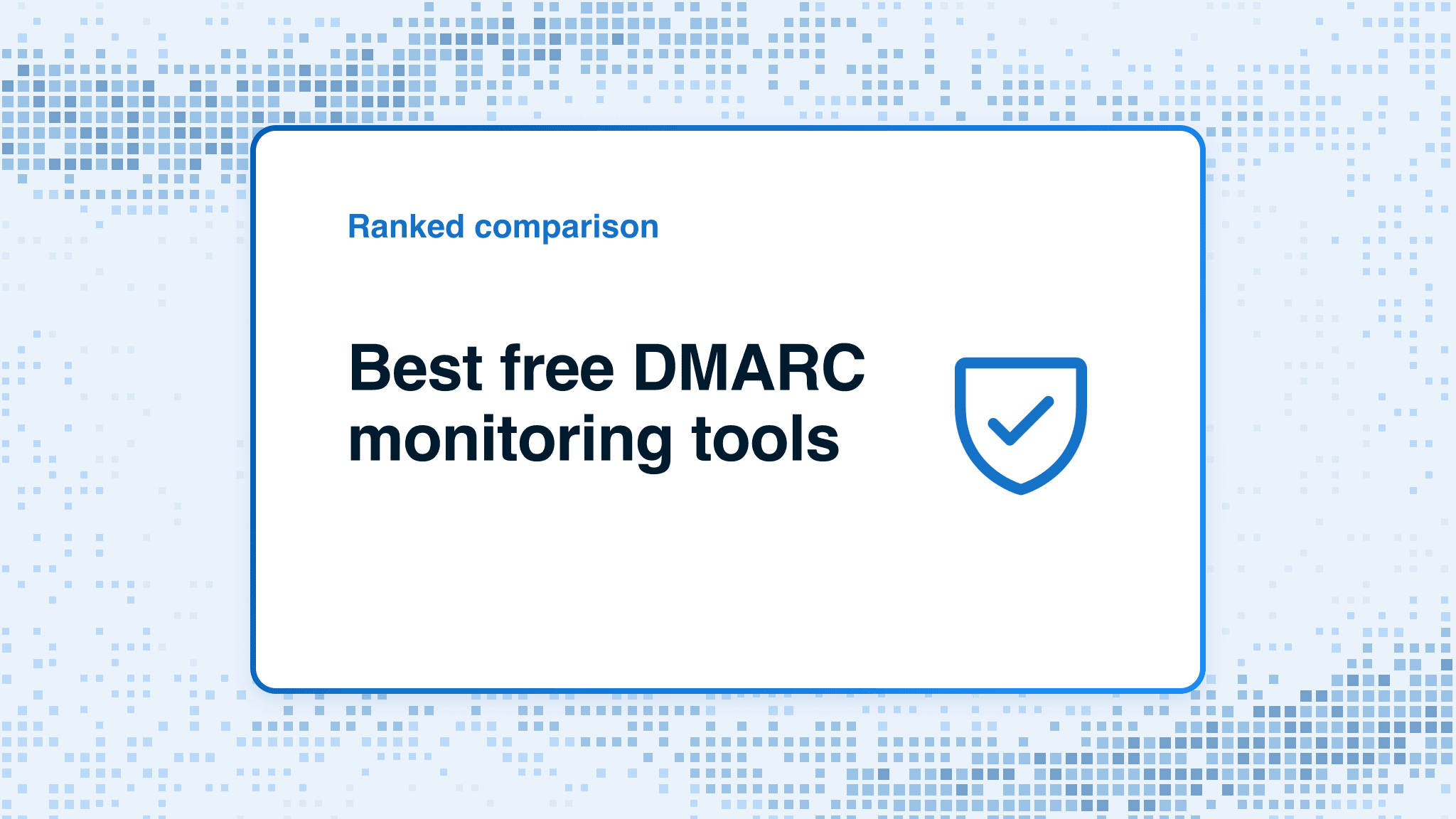 Ranked comparison

Best free DMARC monitoring tools